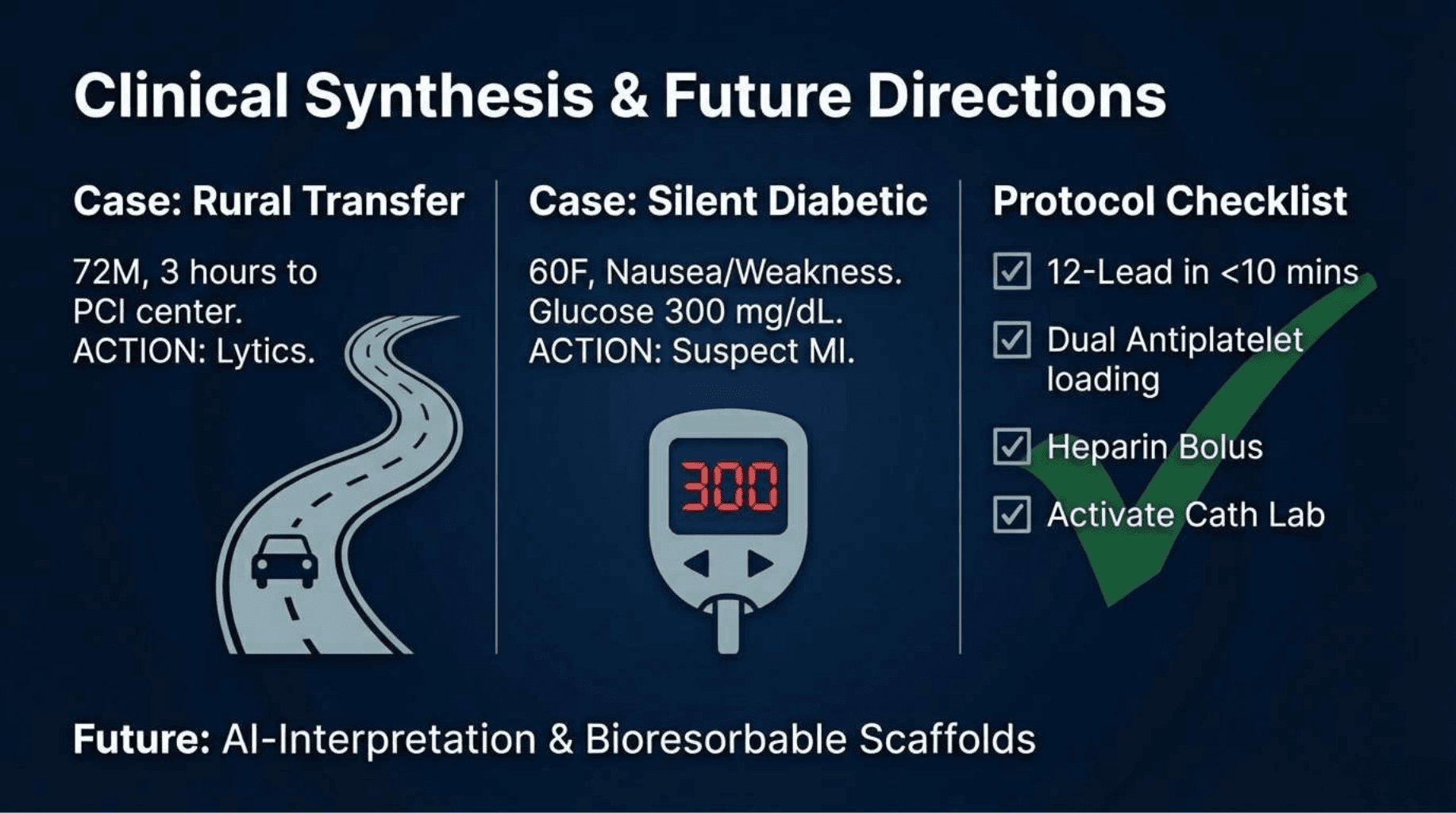 Clinical Synthesis & Future Directions

Case: Rural Transfer

72M, 3 hours to PCI center.
ACTION: Lytics.

Case: Silent Diabetic

60F, Nausea/Weakness.
Glucose 300 mg/dL.
ACTION: Suspect MI.

300

Protocol Checklist

☑ 12-Lead in <10 mins

☑ Dual Antiplatelet loading

☑ Heparin Bolus

☑ Activate Cath Lab

Future: AI-Interpretation & Bioresorbable Scaffolds